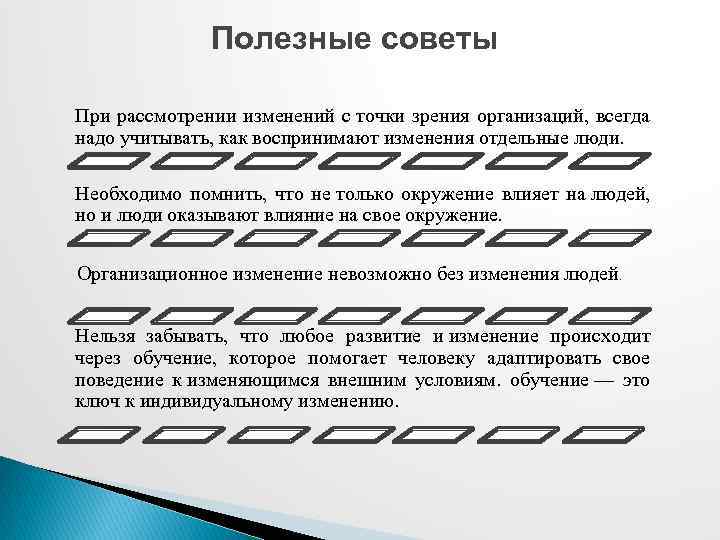 Полезные советы

При рассмотрении изменений с точки зрения организаций, всегда надо учитывать, как воспринимают изменения отдельные люди.

Необходимо помнить, что не только окружение влияет на людей, но и люди оказывают влияние на свое окружение.

Организационное изменение невозможно без изменения людей.

Нельзя забывать, что любое развитие и изменение происходит через обучение, которое помогает человеку адаптировать свое поведение к изменяющимся внешним условиям. обучение — это ключ к индивидуальному изменению.